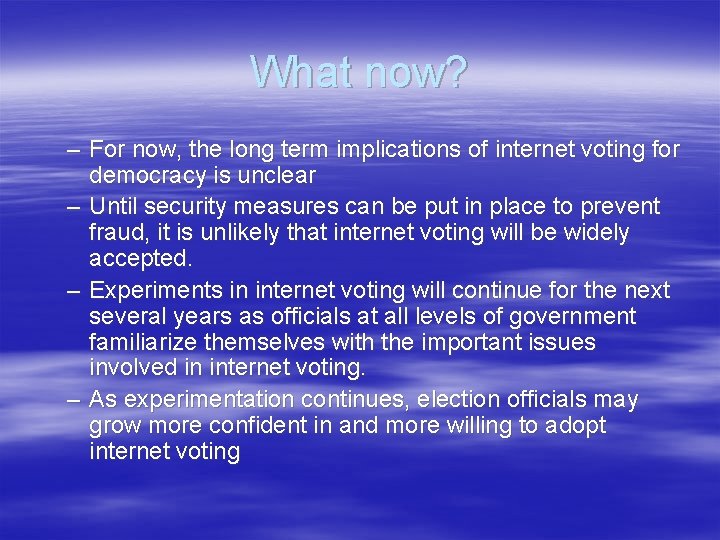 What now?

– For now, the long term implications of internet voting for democracy is unclear
– Until security measures can be put in place to prevent fraud, it is unlikely that internet voting will be widely accepted.
– Experiments in internet voting will continue for the next several years as officials at all levels of government familiarize themselves with the important issues involved in internet voting.
– As experimentation continues, election officials may grow more confident in and more willing to adopt internet voting